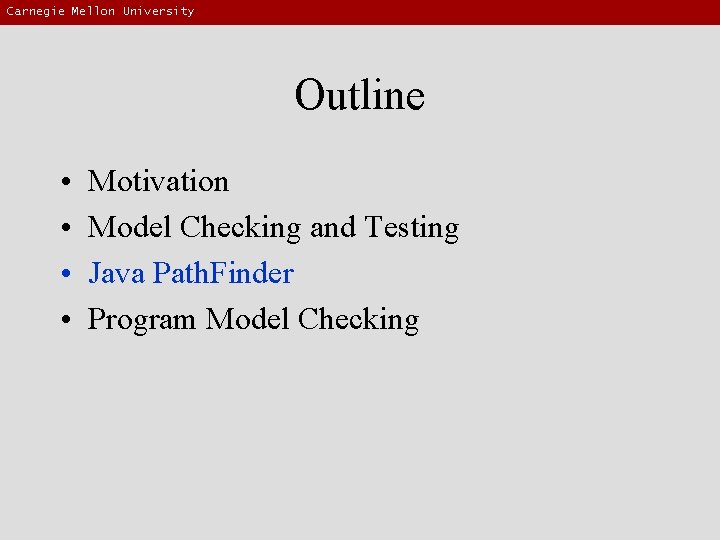 Carnegie Mellon University

Outline

• Motivation
• Model Checking and Testing
• Java PathFinder
• Program Model Checking